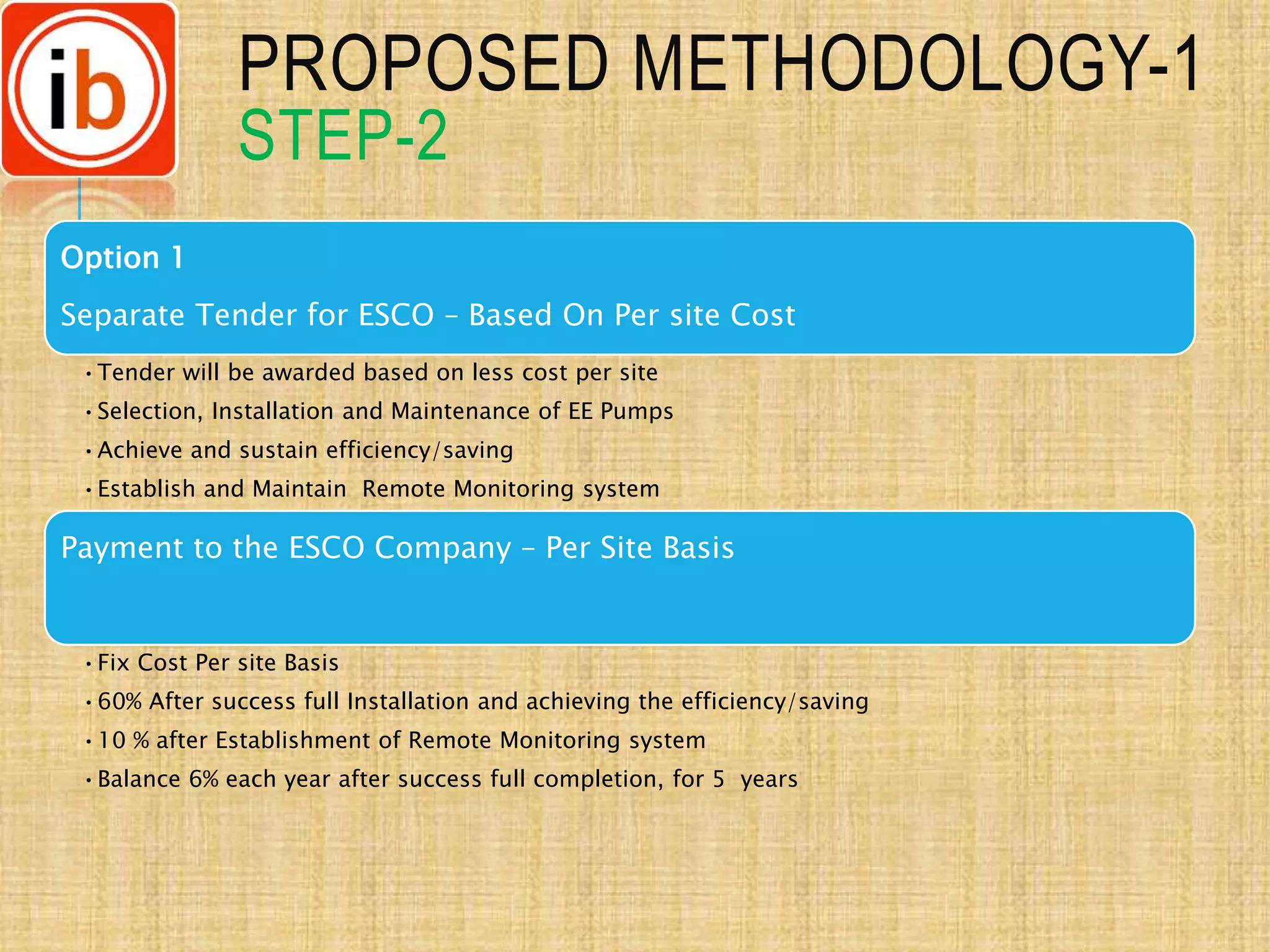 ib

PROPOSED METHODOLOGY-1
STEP-2

Option 1

Separate Tender for ESCO – Based On Per site Cost

• Tender will be awarded based on less cost per site
• Selection, Installation and Maintenance of EE Pumps
• Achieve and sustain efficiency/saving
• Establish and Maintain Remote Monitoring system

Payment to the ESCO Company – Per Site Basis

• Fix Cost Per site Basis
• 60% After success full Installation and achieving the efficiency/saving
• 10 % after Establishment of Remote Monitoring system
• Balance 6% each year after success full completion, for 5 years